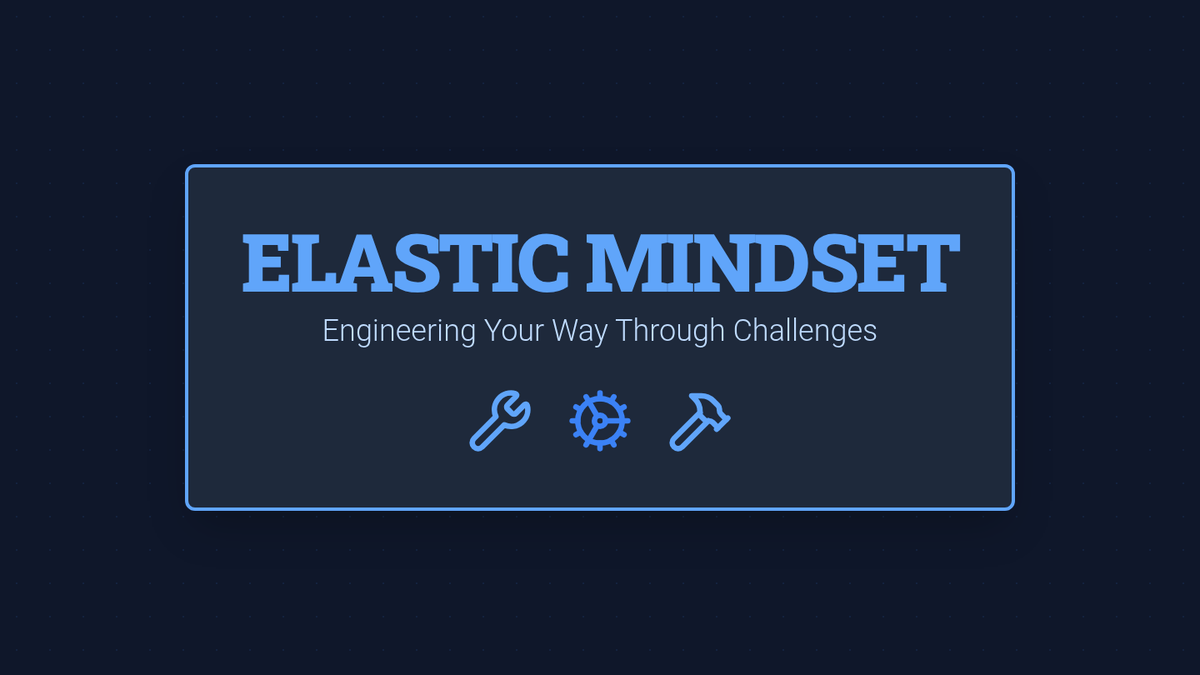 ELASTIC MINDSET
Engineering Your Way Through Challenges